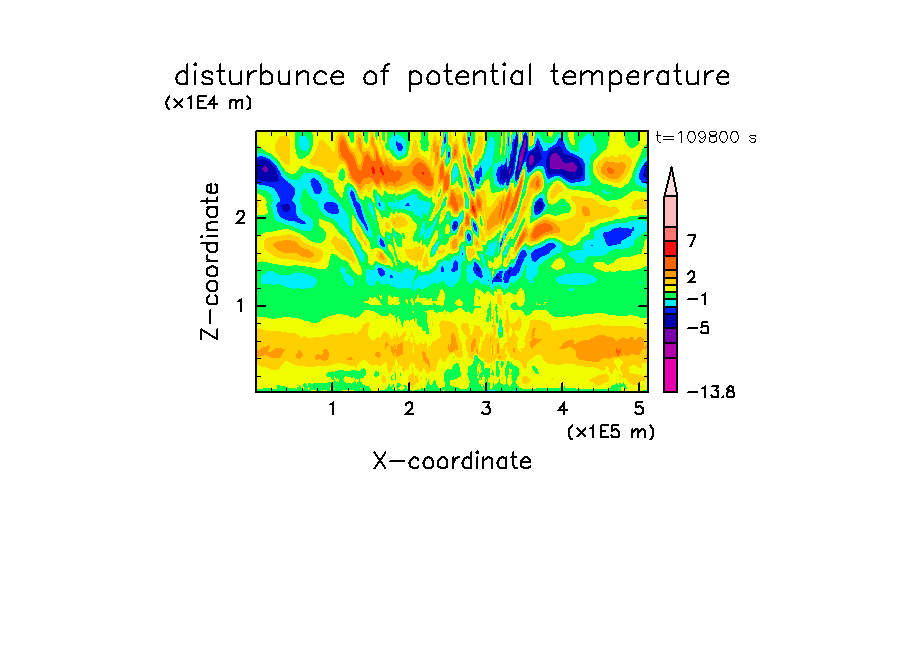 disturbunce of potential temperature

(x1E4 m)

t=109800 s

Z-coordinate

2

1

7

2

−1

−5

−13.8

1 2 3 4 5

(x1E5 m)

X-coordinate